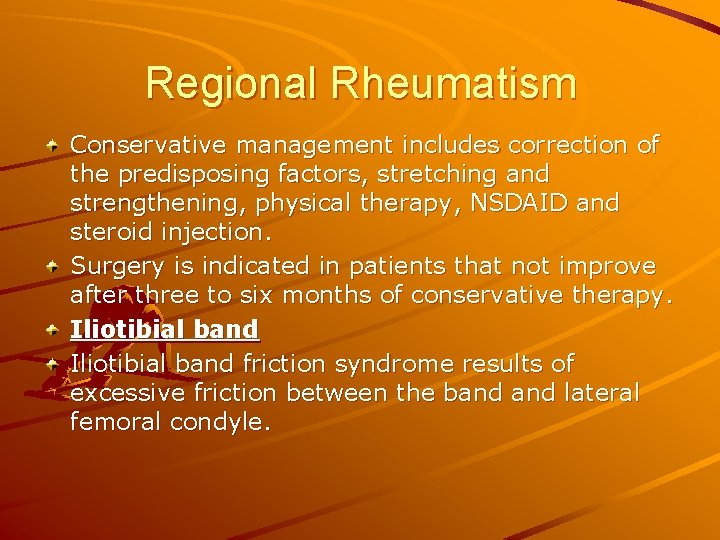 Regional Rheumatism

Conservative management includes correction of the predisposing factors, stretching and strengthening, physical therapy, NSDAID and steroid injection.

Surgery is indicated in patients that not improve after three to six months of conservative therapy.

Iliotibial band

Iliotibial band friction syndrome results of excessive friction between the band and lateral femoral condyle.